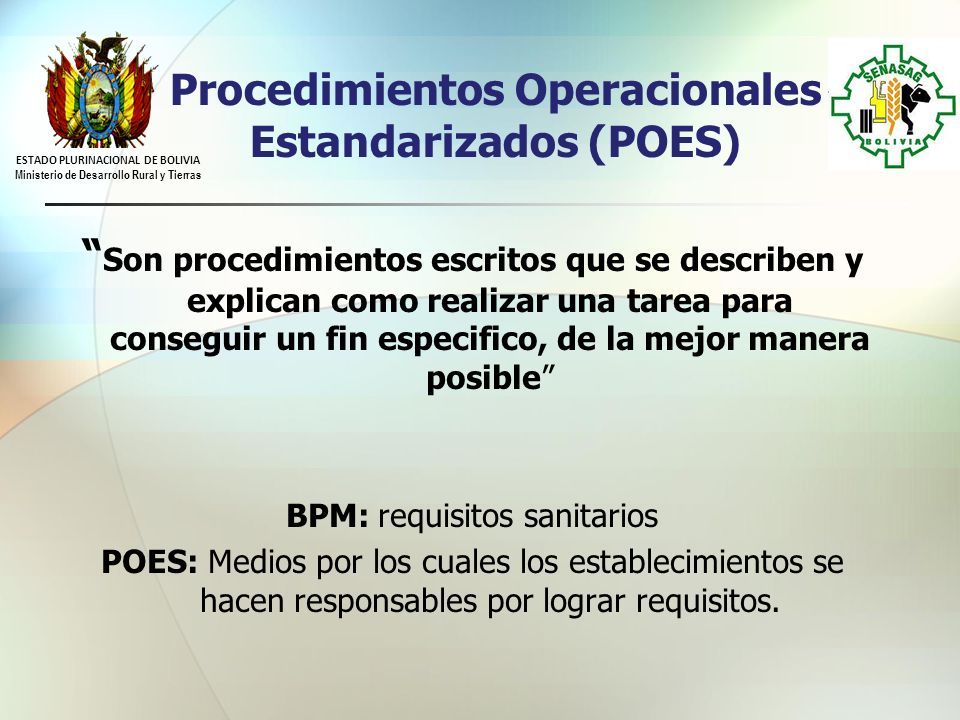 ESTADO PLURINACIONAL DE BOLIVIA
Ministerio de Desarrollo Rural y Tierras

Procedimientos Operacionales Estandarizados (POES)

SENASAG
BOLIVIA

"Son procedimientos escritos que se describen y explican como realizar una tarea para conseguir un fin especifico, de la mejor manera posible"

BPM: requisitos sanitarios

POES: Medios por los cuales los establecimientos se hacen responsables por lograr requisitos.